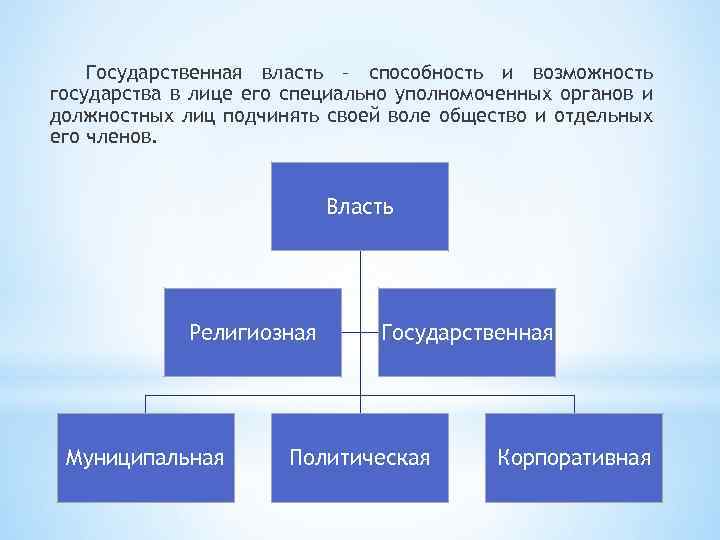 Государственная власть – способность и возможность государства в лице его специально уполномоченных органов и должностных лиц подчинять своей воле общество и отдельных его членов.

Власть

Религиозная

Государственная

Муниципальная

Политическая

Корпоративная